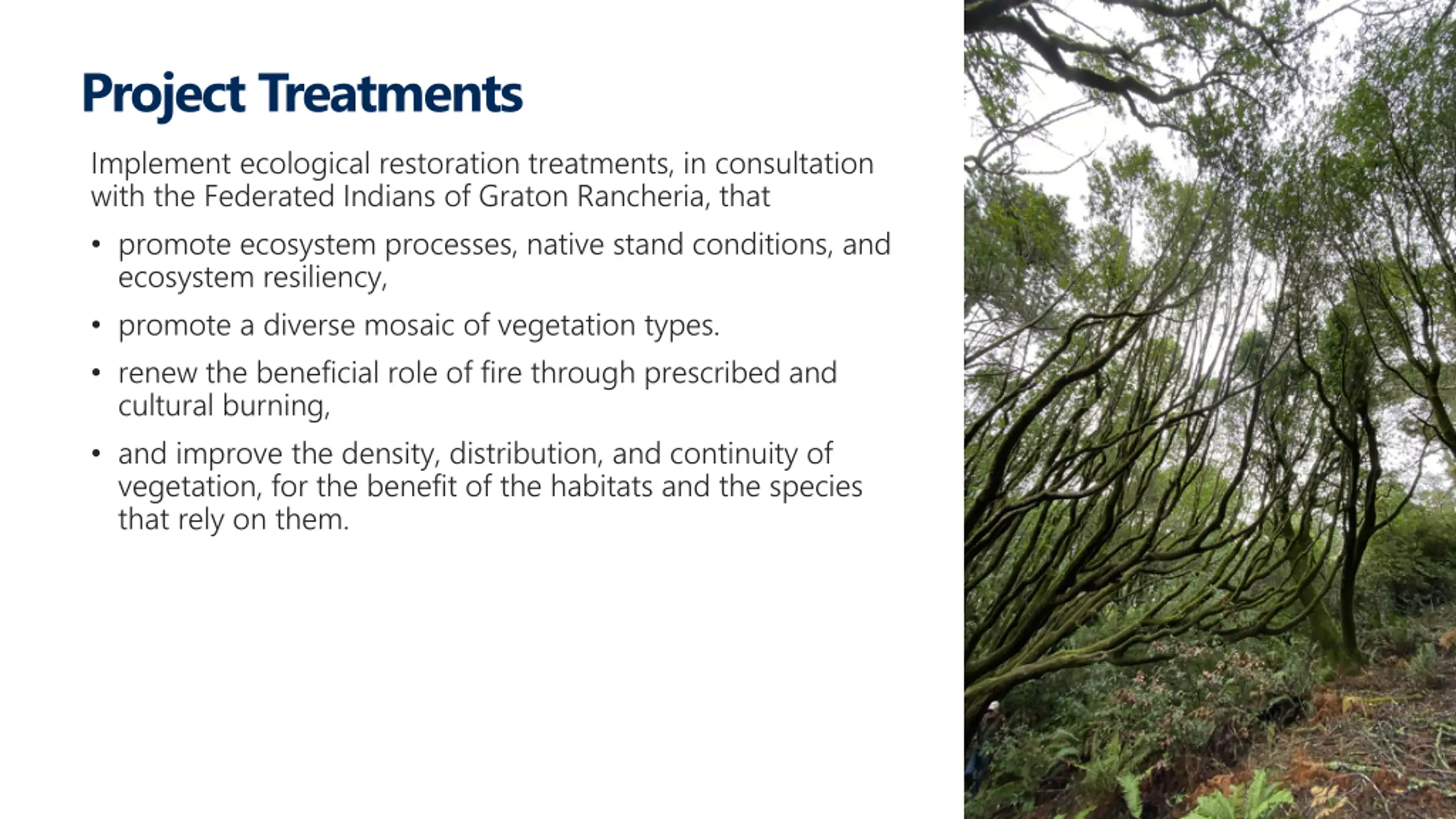 Project Treatments

Implement ecological restoration treatments, in consultation with the Federated Indians of Graton Rancheria, that

• promote ecosystem processes, native stand conditions, and ecosystem resiliency,

• promote a diverse mosaic of vegetation types.

• renew the beneficial role of fire through prescribed and cultural burning,

• and improve the density, distribution, and continuity of vegetation, for the benefit of the habitats and the species that rely on them.